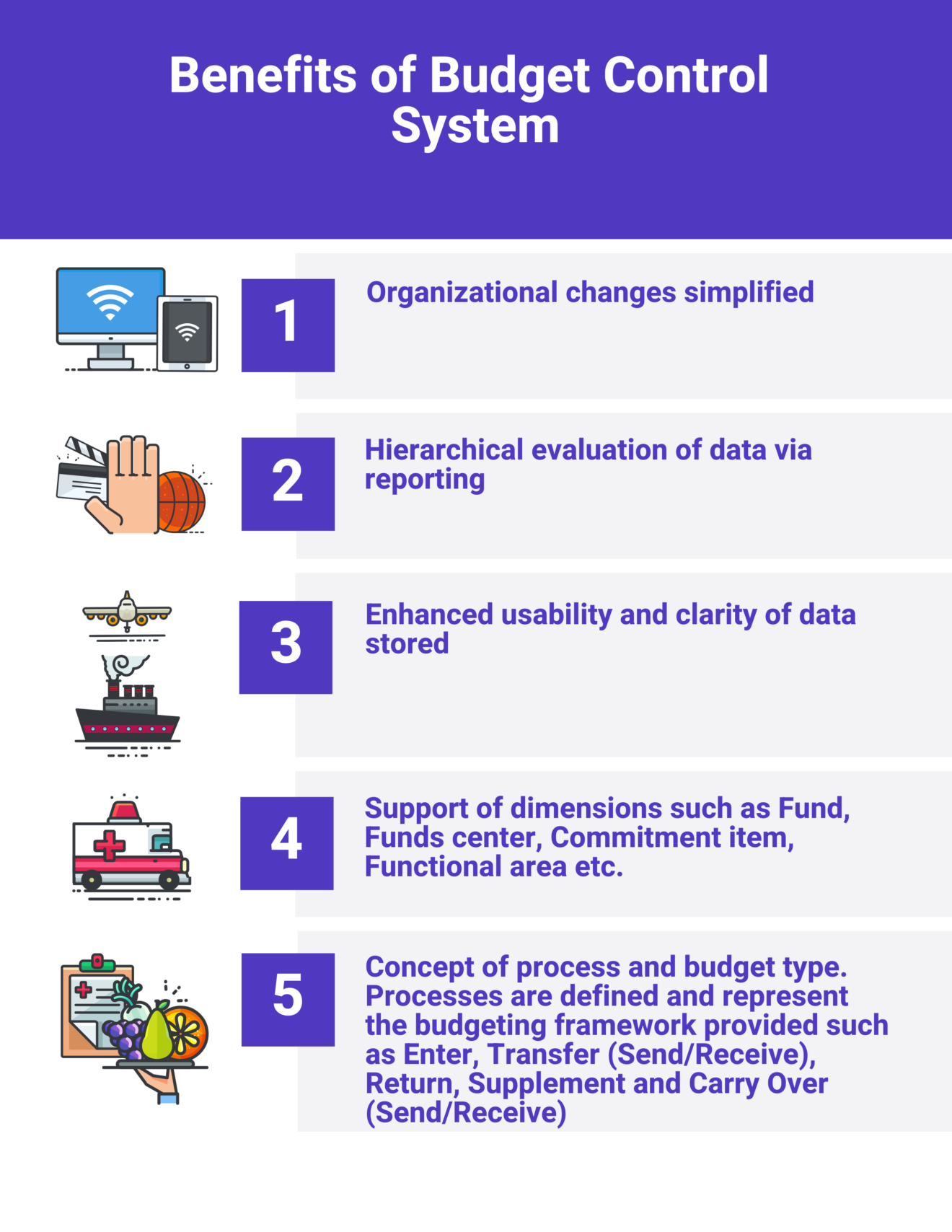 Benefits of Budget Control System

1

Organizational changes simplified

2

Hierarchical evaluation of data via reporting

3

Enhanced usability and clarity of data stored

4

Support of dimensions such as Fund, Funds center, Commitment item, Functional area etc.

5

Concept of process and budget type. Processes are defined and represent the budgeting framework provided such as Enter, Transfer (Send/Receive), Return, Supplement and Carry Over (Send/Receive)